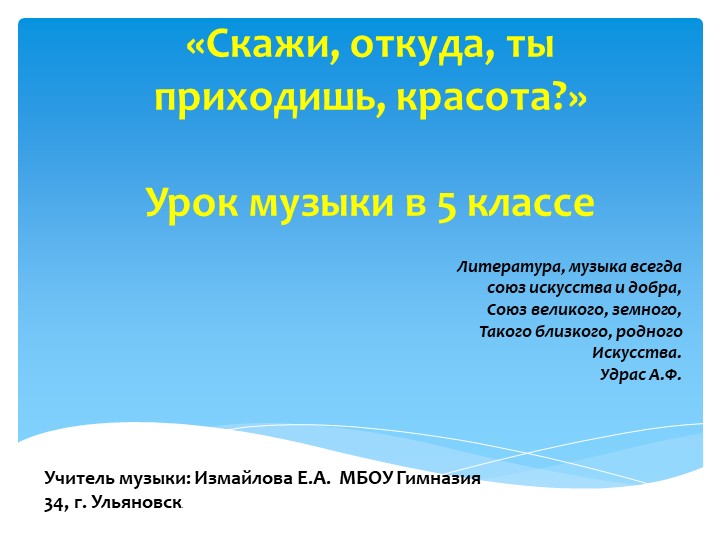 «Скажи, откуда, ты приходишь, красота?»

Урок музыки в 5 классе

Литература, музыка всегда
союз искусства и добра,
Союз великого, земного,
Такого близкого, родного
Искусства.
Удрас А.Ф.

Учитель музыки: Измайлова Е.А. МБОУ Гимназия 34, г. Ульяновск.